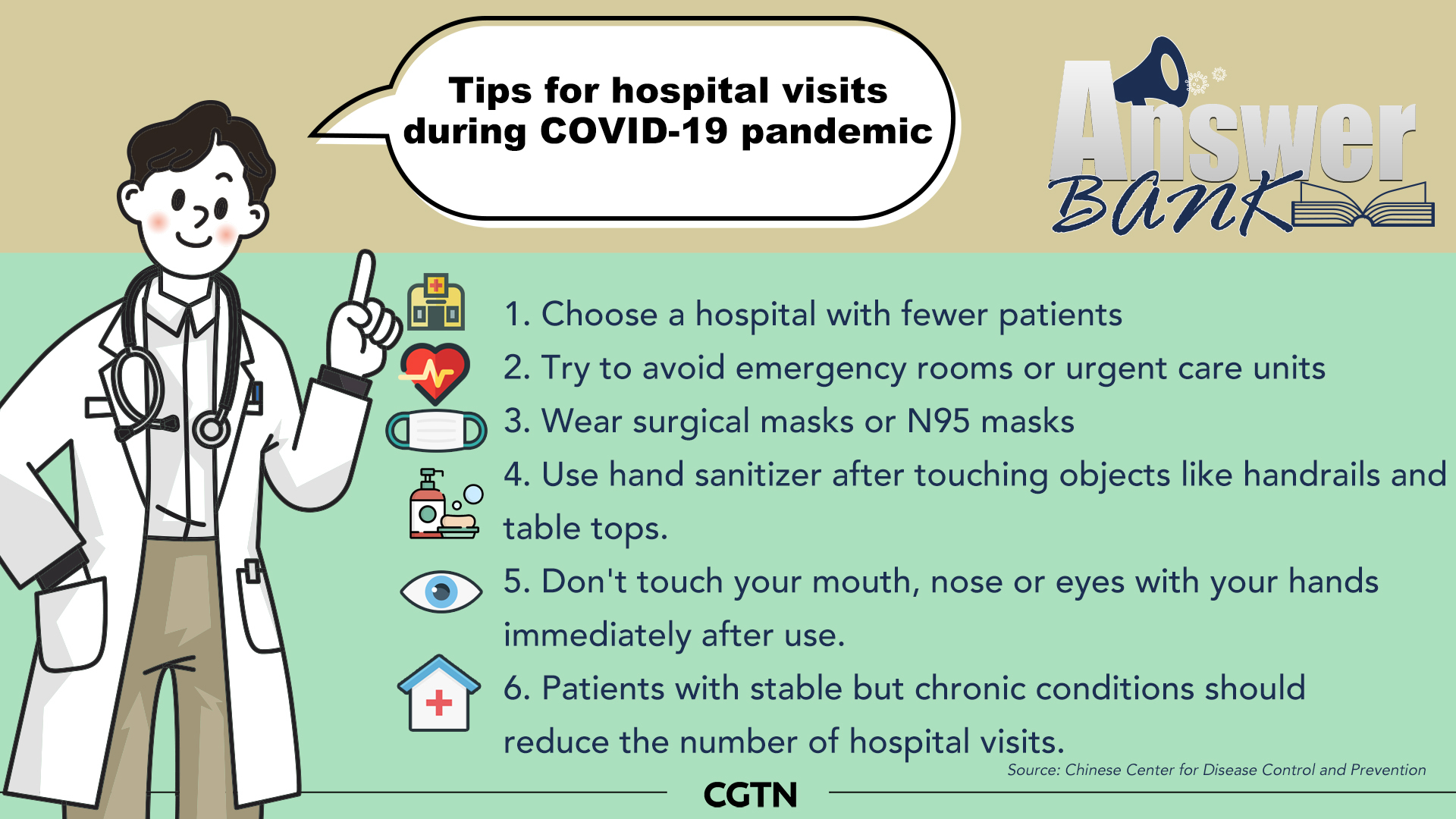 Tips for hospital visits during COVID-19 pandemic

Answer Bank

1. Choose a hospital with fewer patients

2. Try to avoid emergency rooms or urgent care units

3. Wear surgical masks or N95 masks

4. Use hand sanitizer after touching objects like handrails and table tops.

5. Don't touch your mouth, nose or eyes with your hands immediately after use.

6. Patients with stable but chronic conditions should reduce the number of hospital visits.

Source: Chinese Center for Disease Control and Prevention

CGTN